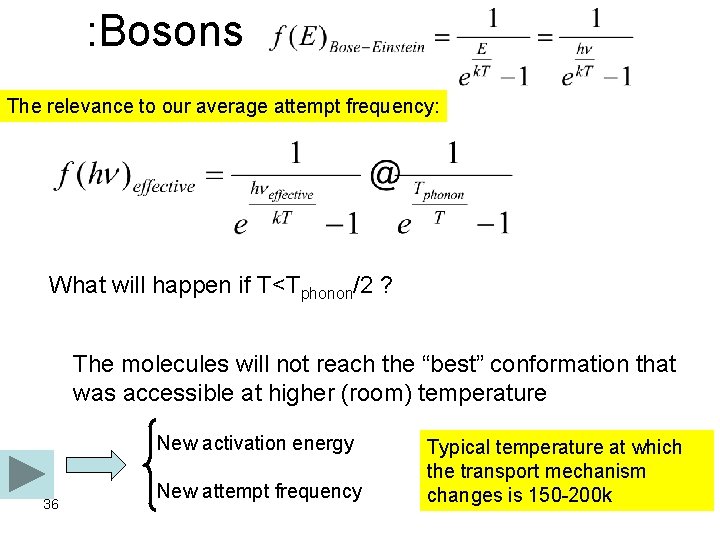 :Bosons $f(E)_{Bose-Einstein} = \frac{1}{e^{\frac{E}{kT}}-1} = \frac{1}{e^{\frac{h\nu}{kT}}-1}$

The relevance to our average attempt frequency:

$f(h\nu)_{effective} = \frac{1}{e^{\frac{h\nu_{effective}}{kT}}-1} @ \frac{1}{e^{\frac{T_{phonon}}{T}}-1}$

What will happen if T<T$_{phonon}$/2 ?

The molecules will not reach the “best” conformation that was accessible at higher (room) temperature

New activation energy

New attempt frequency

Typical temperature at which the transport mechanism changes is 150-200k

36